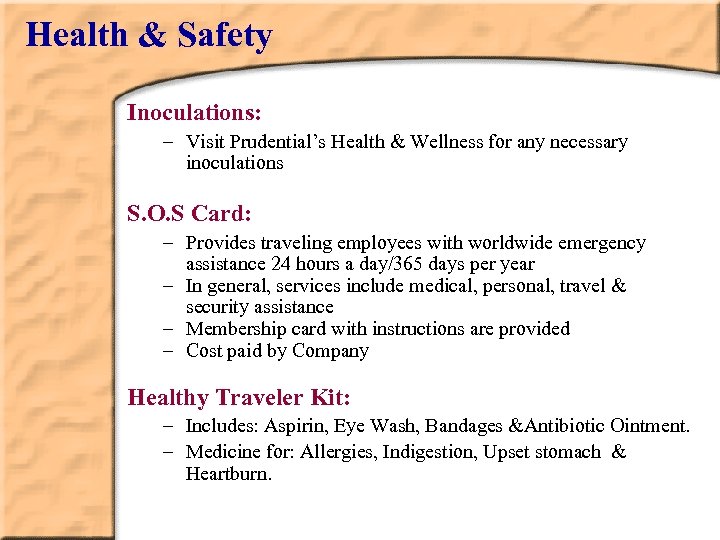 Health & Safety

Inoculations:

– Visit Prudential's Health & Wellness for any necessary inoculations

S.O.S Card:

– Provides traveling employees with worldwide emergency assistance 24 hours a day/365 days per year
– In general, services include medical, personal, travel & security assistance
– Membership card with instructions are provided
– Cost paid by Company

Healthy Traveler Kit:

– Includes: Aspirin, Eye Wash, Bandages &Antibiotic Ointment.
– Medicine for: Allergies, Indigestion, Upset stomach & Heartburn.